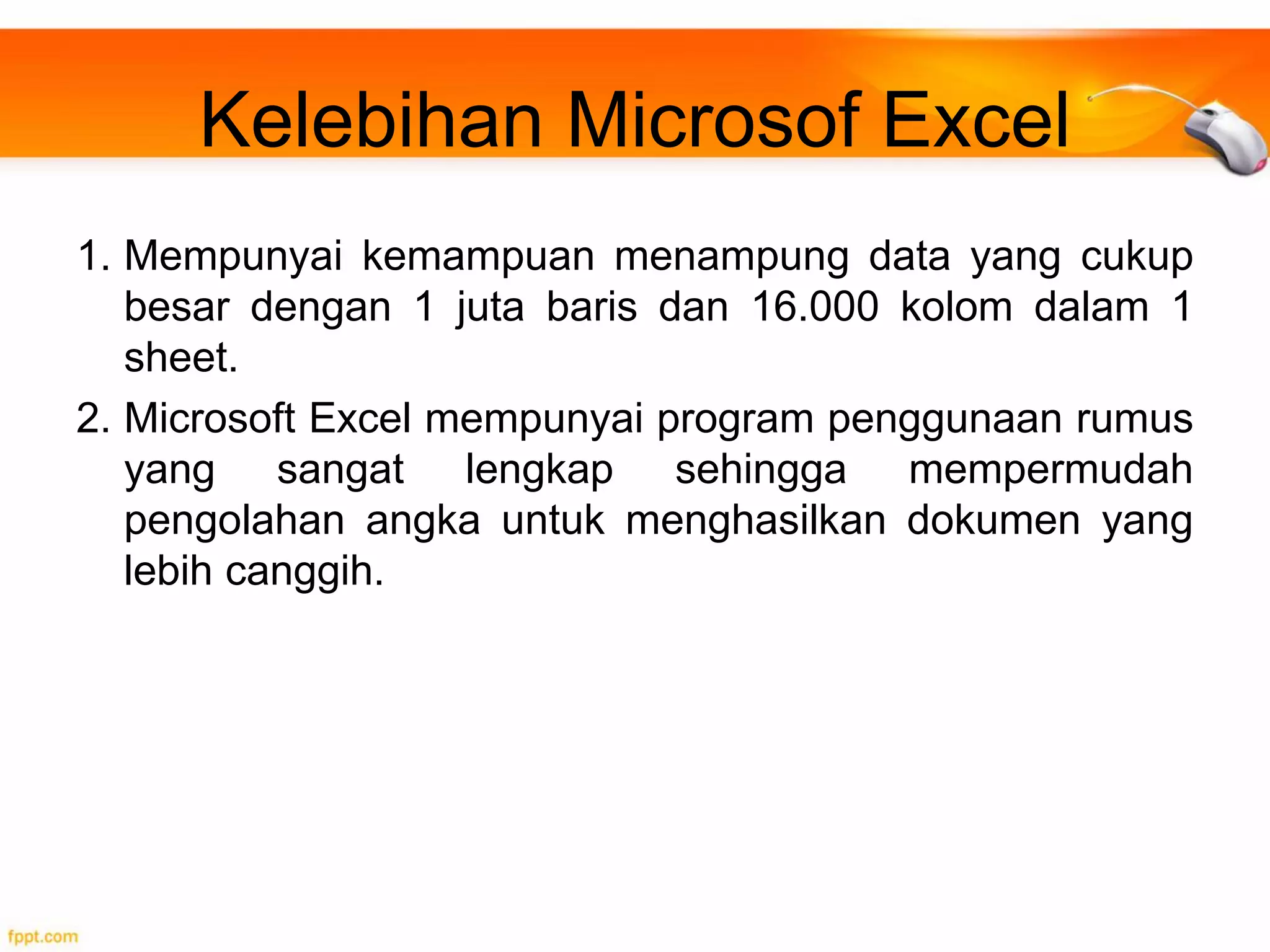 Kelebihan Microsof Excel

1. Mempunyai kemampuan menampung data yang cukup besar dengan 1 juta baris dan 16.000 kolom dalam 1 sheet.
2. Microsoft Excel mempunyai program penggunaan rumus yang sangat lengkap sehingga mempermudah pengolahan angka untuk menghasilkan dokumen yang lebih canggih.

fppt.com